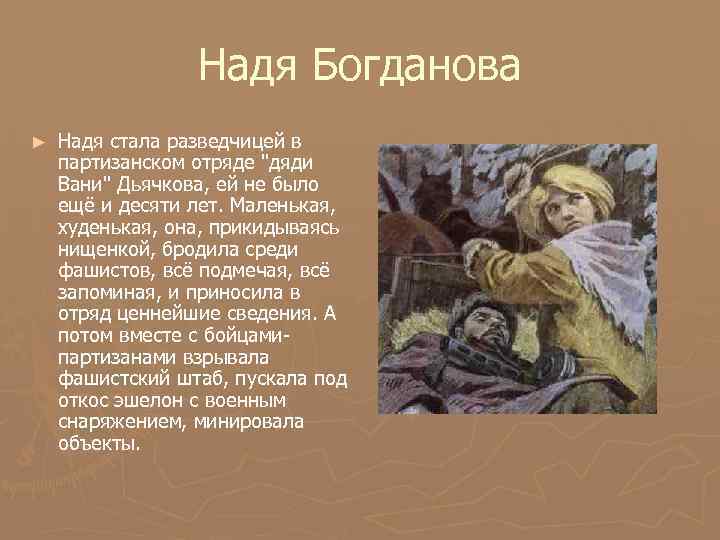 Надя Богданова

► Надя стала разведчицей в партизанском отряде "дяди Вани" Дьячкова, ей не было ещё и десяти лет. Маленькая, худенькая, она, прикидываясь нищенкой, бродила среди фашистов, всё подмечая, всё запоминая, и приносила в отряд ценнейшие сведения. А потом вместе с бойцами-партизанами взрывала фашистский штаб, пускала под откос эшелон с военным снаряжением, минировала объекты.